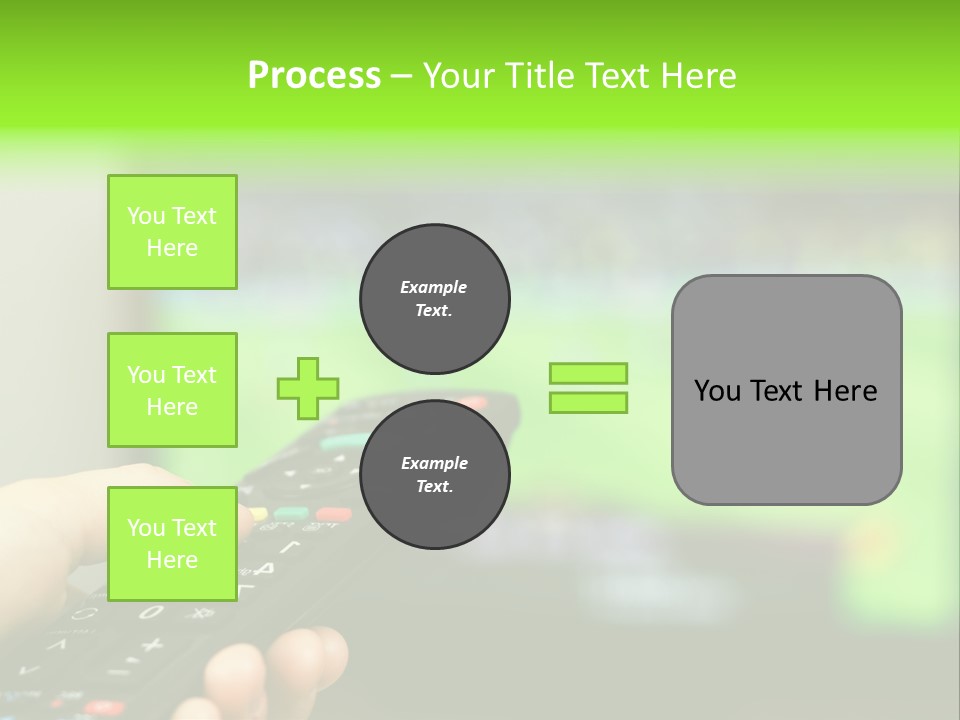 Process – Your Title Text Here

You Text Here

You Text Here

You Text Here

Example Text.

Example Text.

You Text Here